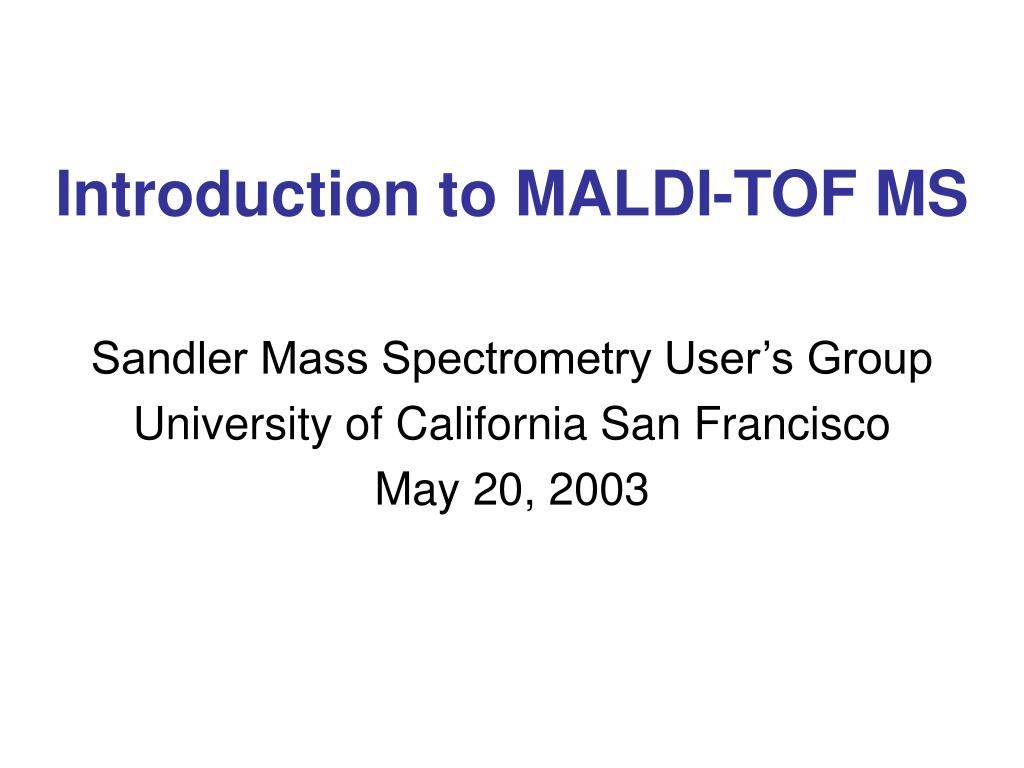 Introduction to MALDI-TOF MS

Sandler Mass Spectrometry User’s Group
University of California San Francisco
May 20, 2003